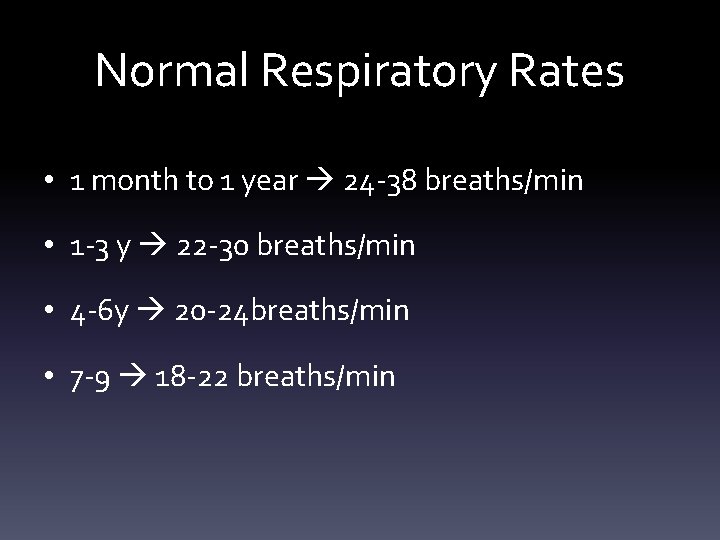 Normal Respiratory Rates

• 1 month to 1 year → 24-38 breaths/min

• 1-3 y → 22-30 breaths/min

• 4-6y → 20-24breaths/min

• 7-9 → 18-22 breaths/min